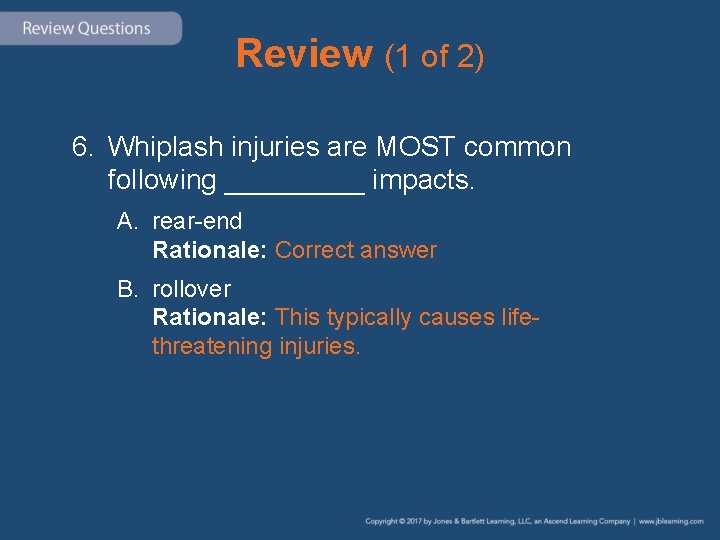 Review Questions

Review (1 of 2)

6. Whiplash injuries are MOST common following _________ impacts.

A. rear-end
Rationale: Correct answer

B. rollover
Rationale: This typically causes life-threatening injuries.

Copyright © 2017 by Jones & Bartlett Learning, LLC, an Ascend Learning Company | www.jblearning.com